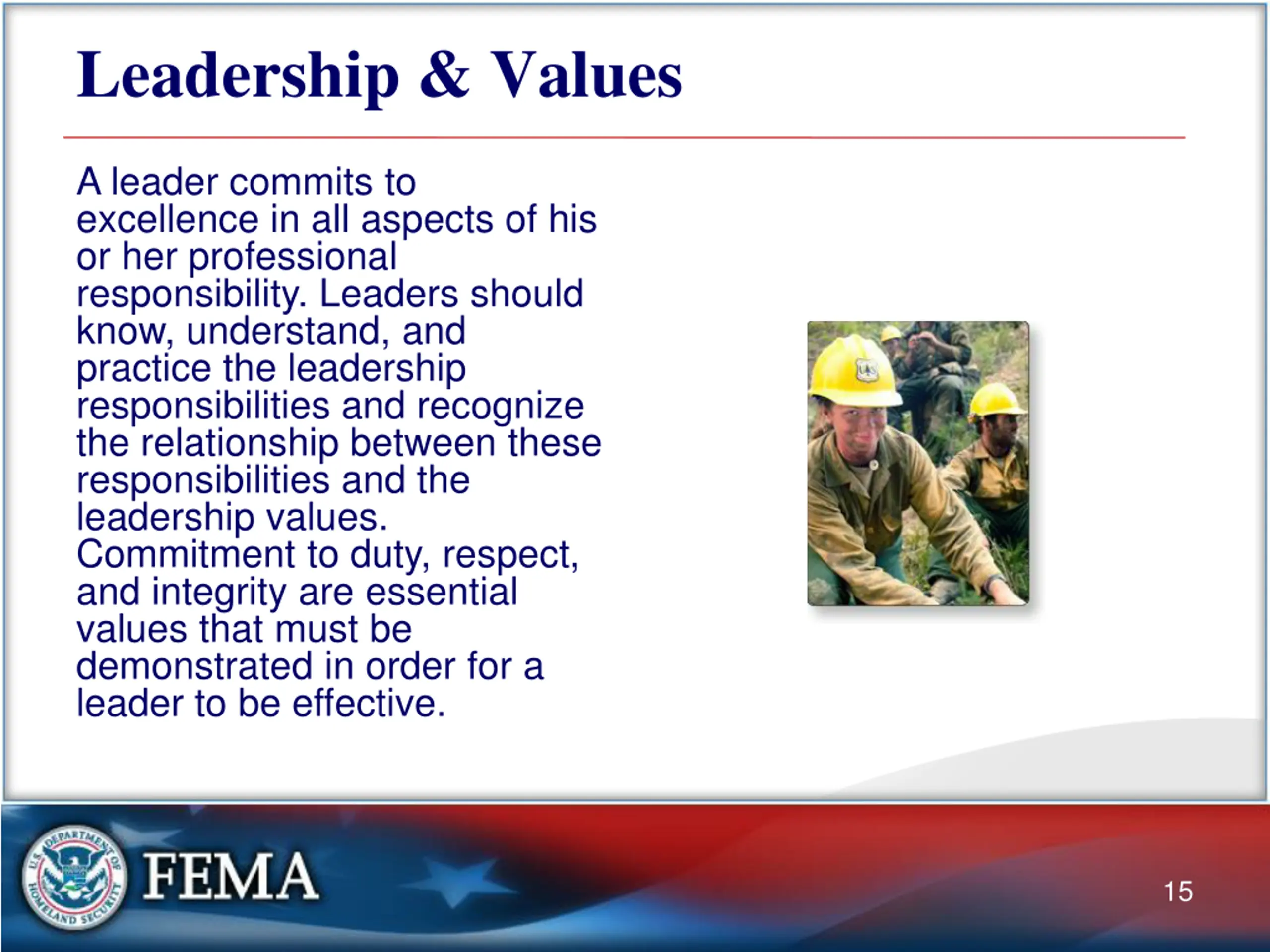 Leadership & Values

A leader commits to excellence in all aspects of his or her professional responsibility. Leaders should know, understand, and practice the leadership responsibilities and recognize the relationship between these responsibilities and the leadership values. Commitment to duty, respect, and integrity are essential values that must be demonstrated in order for a leader to be effective.

U.S. DEPARTMENT OF HOMELAND SECURITY

FEMA

15